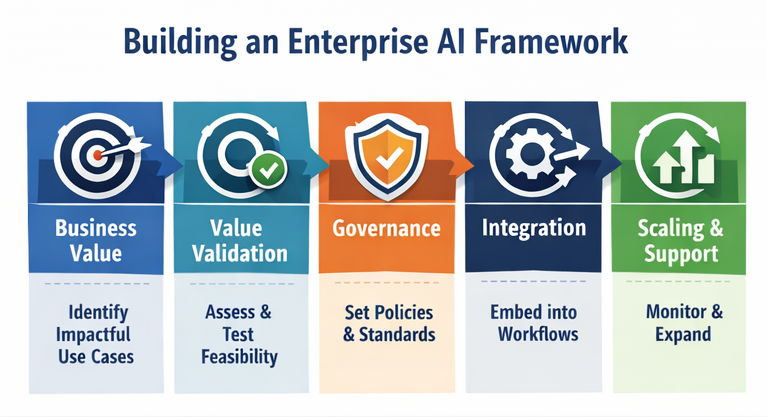 Building an Enterprise AI Framework

Business Value

Identify Impactful Use Cases

Value Validation

Assess & Test Feasibility

Governance

Set Policies & Standards

Integration

Embed into Workflows

Scaling & Support

Monitor & Expand